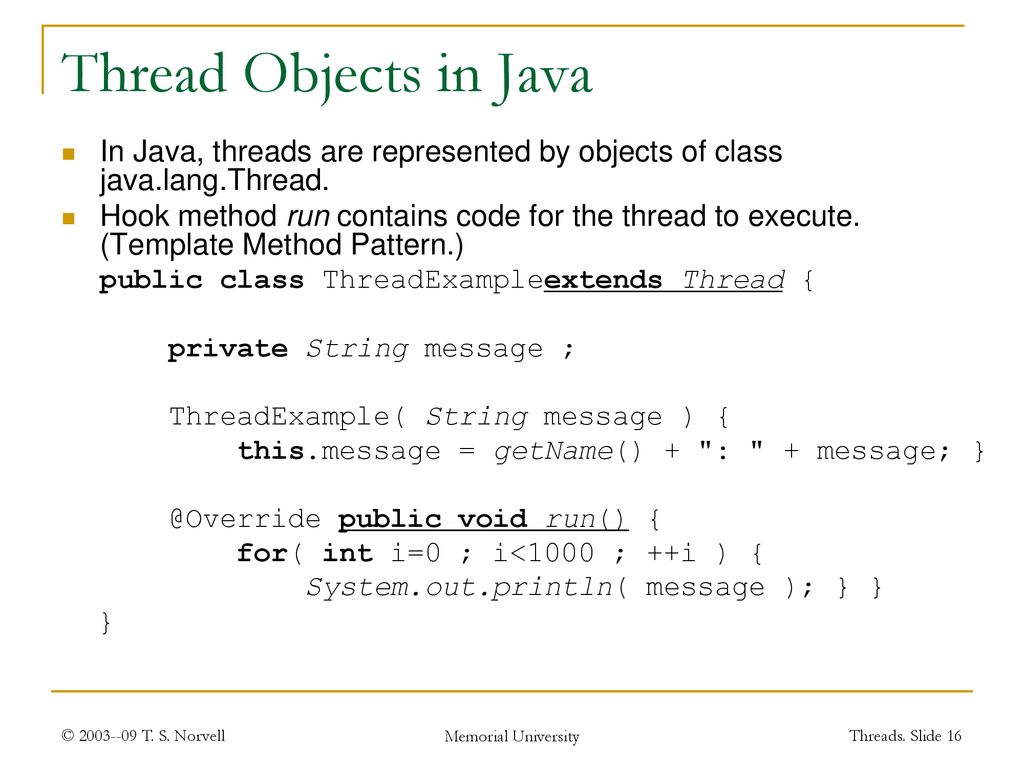 Thread Objects in Java

In Java, threads are represented by objects of class java.lang.Thread.

Hook method run contains code for the thread to execute. (Template Method Pattern.)

public class ThreadExampleextends Thread {

    private String message ;

    ThreadExample( String message ) {
        this.message = getName() + ": " + message; }

    @Override public void run() {
        for( int i=0 ; i<1000 ; ++i ) {
            System.out.println( message ); } }
}

© 2003--09 T. S. Norvell

Memorial University

Threads. Slide 16